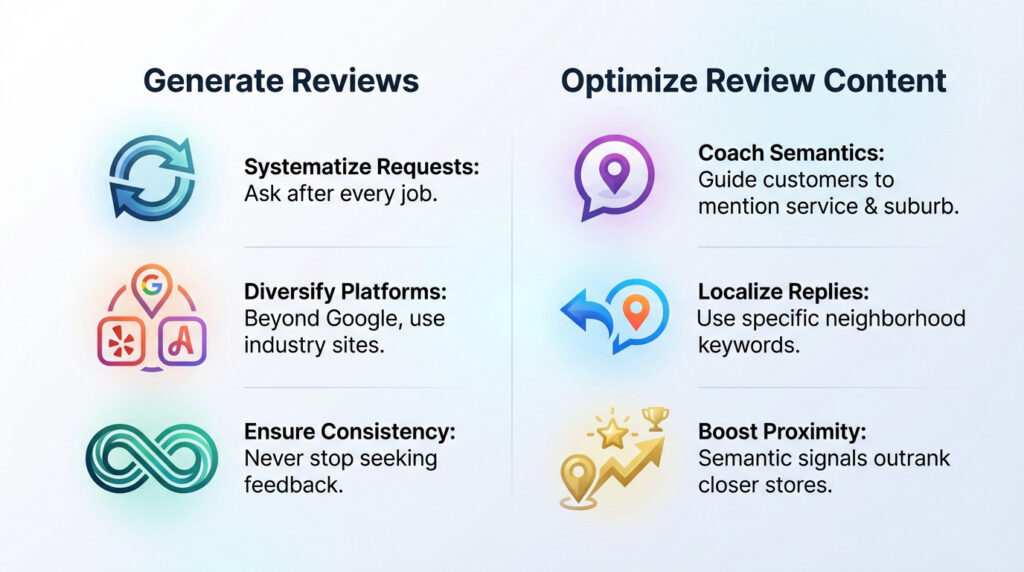 Generate Reviews

Systematize Requests: Ask after every job.

G

A

Diversify Platforms: Beyond Google, use industry sites.

Ensure Consistency: Never stop seeking feedback.

Optimize Review Content

Coach Semantics: Guide customers to mention service & suburb.

Localize Replies: Use specific neighborhood keywords.

Boost Proximity: Semantic signals outrank closer stores.